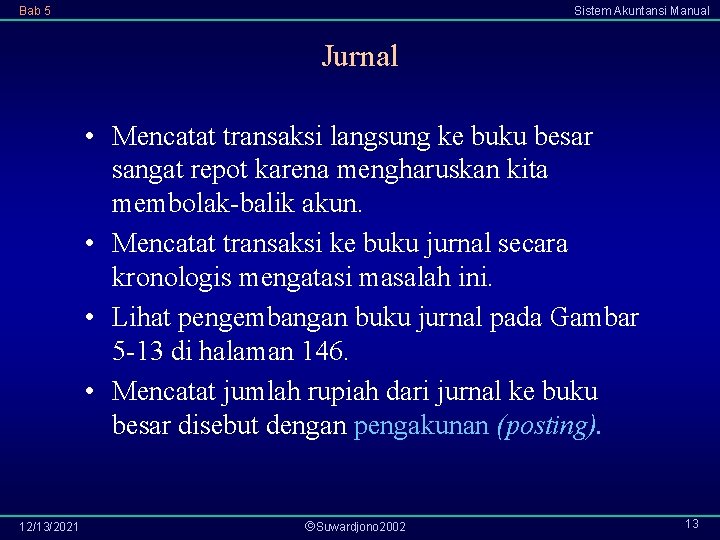 Bab 5

Sistem Akuntansi Manual

Jurnal

• Mencatat transaksi langsung ke buku besar sangat repot karena mengharuskan kita membolak-balik akun.

• Mencatat transaksi ke buku jurnal secara kronologis mengatasi masalah ini.

• Lihat pengembangan buku jurnal pada Gambar 5-13 di halaman 146.

• Mencatat jumlah rupiah dari jurnal ke buku besar disebut dengan pengakunan (posting).

12/13/2021

©Suwardjono2002

13